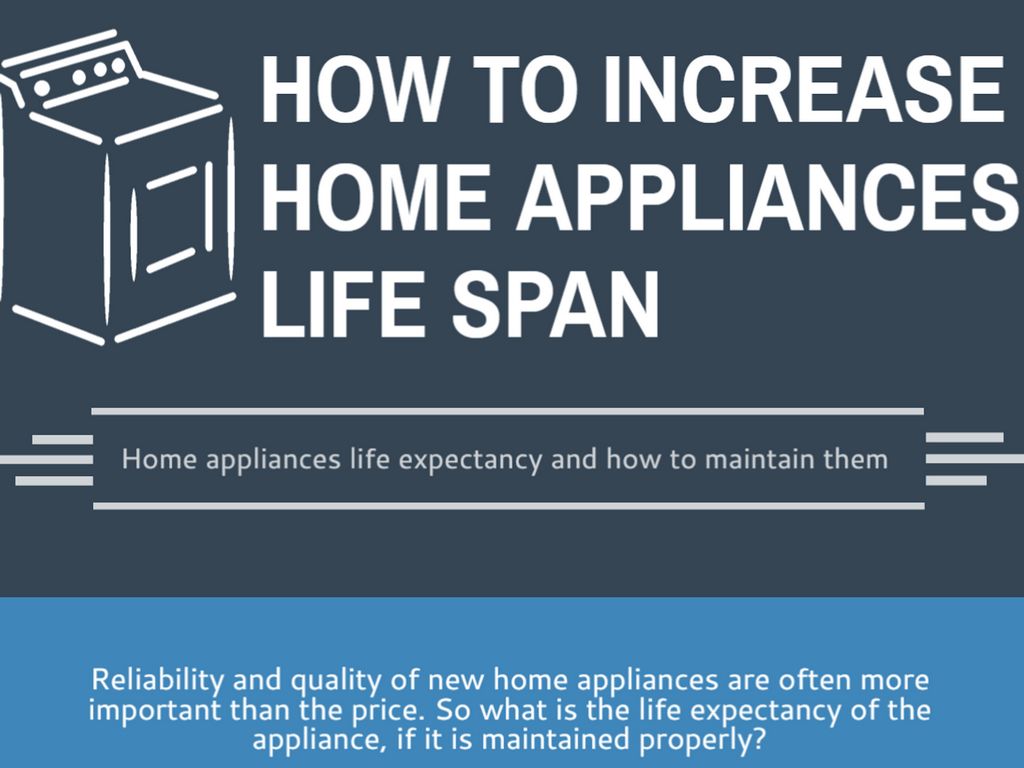 HOW TO INCREASE HOME APPLIANCES LIFE SPAN

Home appliances life expectancy and how to maintain them

Reliability and quality of new home appliances are often more important than the price. So what is the life expectancy of the appliance, if it is maintained properly?